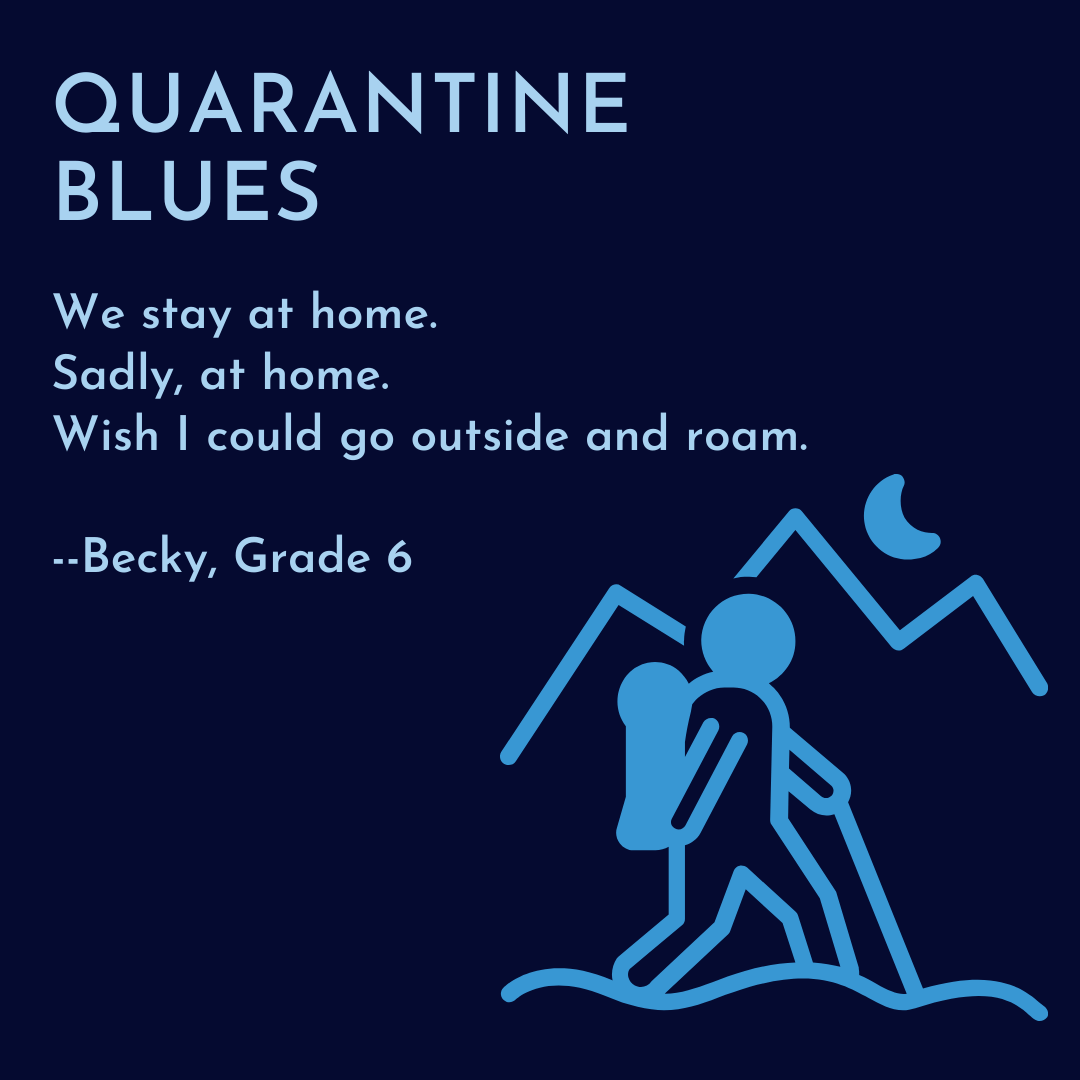 QUARANTINE BLUES

We stay at home.
Sadly, at home.
Wish I could go outside and roam.

--Becky, Grade 6